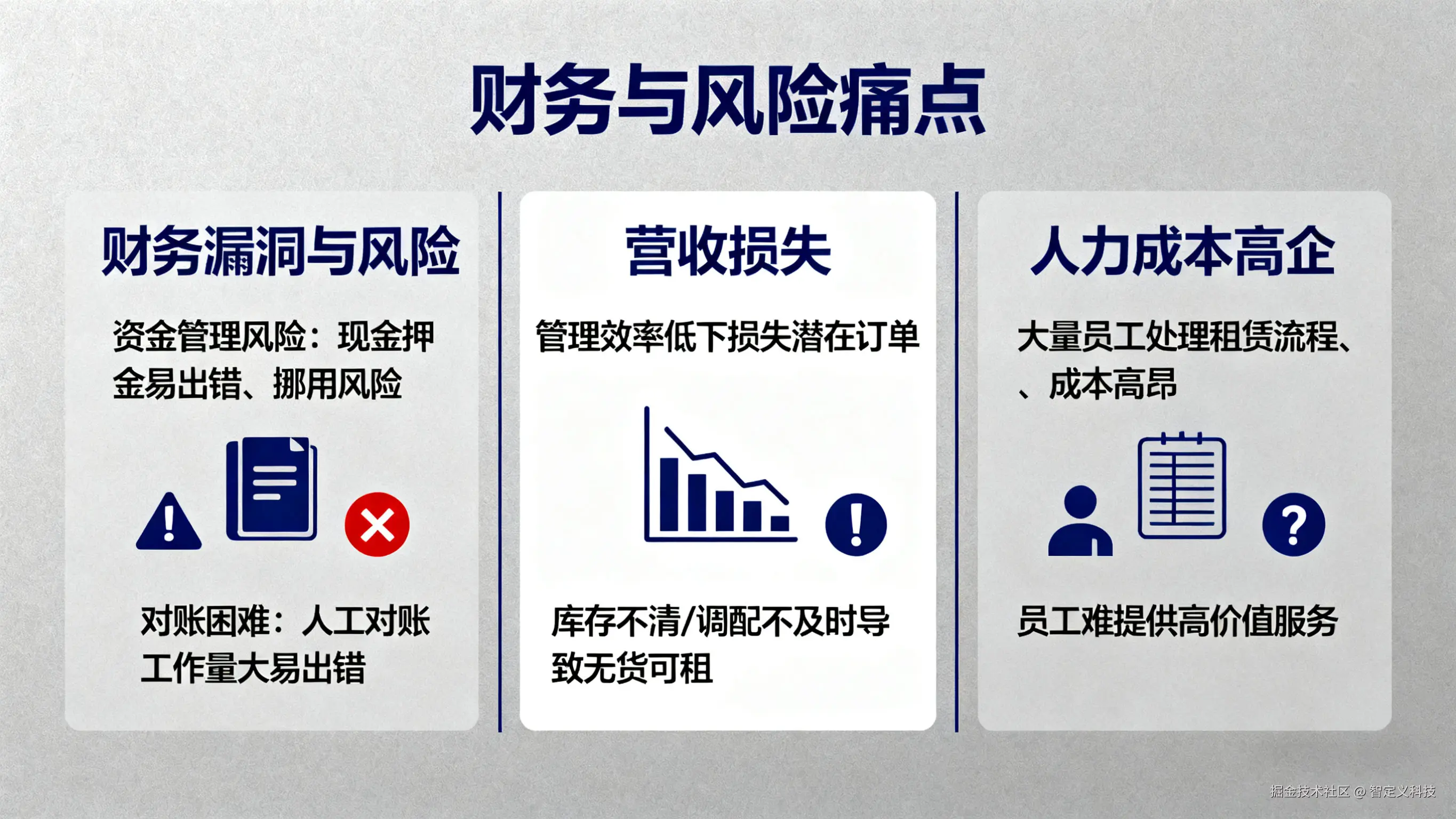 财务与风险痛点

财务漏洞与风险

资金管理风险：现金押金易出错、挪用风险

对账困难：人工对账工作量大易出错

营收损失

管理效率低下损失潜在订单

库存不清/调配不及时导致无货可租

人力成本高企

大量员工处理租赁流程、、成本高昂

员工难提供高价值服务

掘金技术社区 @ 智定义科技